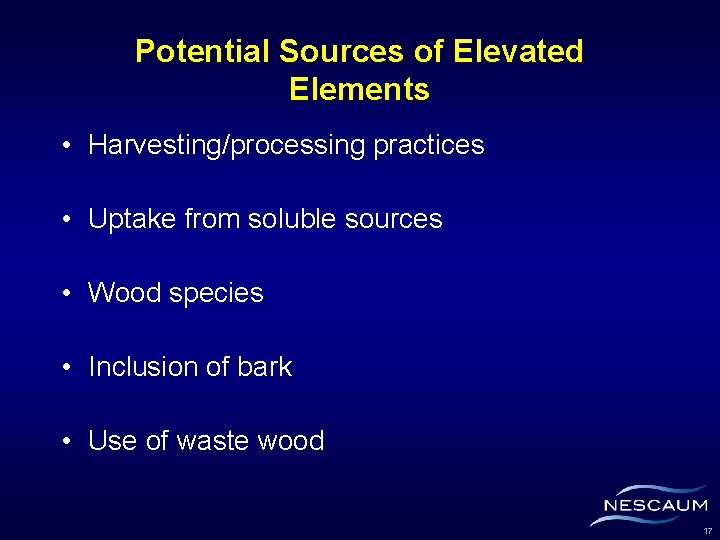 Potential Sources of Elevated Elements

• Harvesting/processing practices

• Uptake from soluble sources

• Wood species

• Inclusion of bark

• Use of waste wood

NESCAUM

17